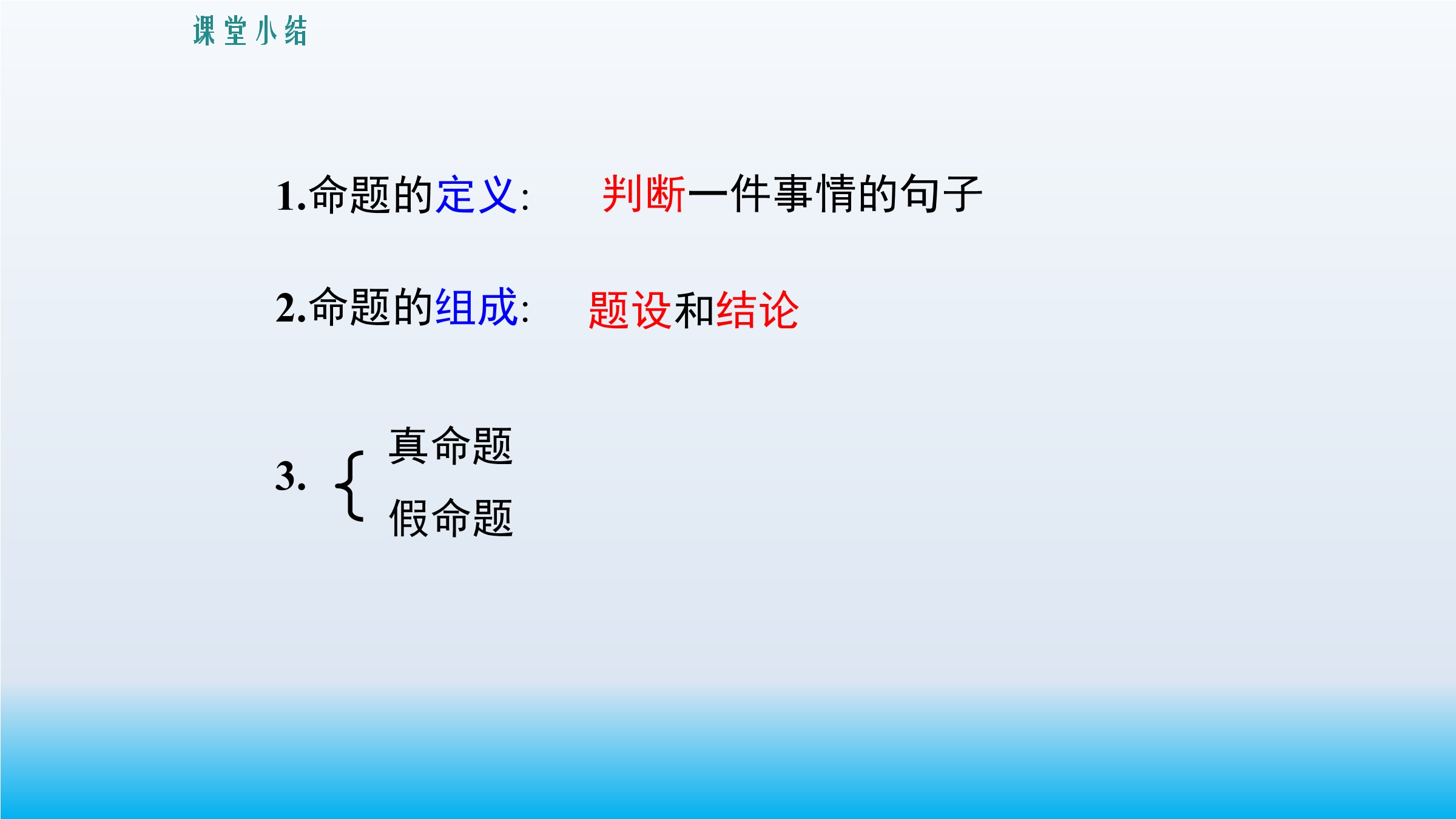 课堂小结

1.命题的定义: 判断一件事情的句子

2.命题的组成: 题设和结论

3. 真命题
假命题